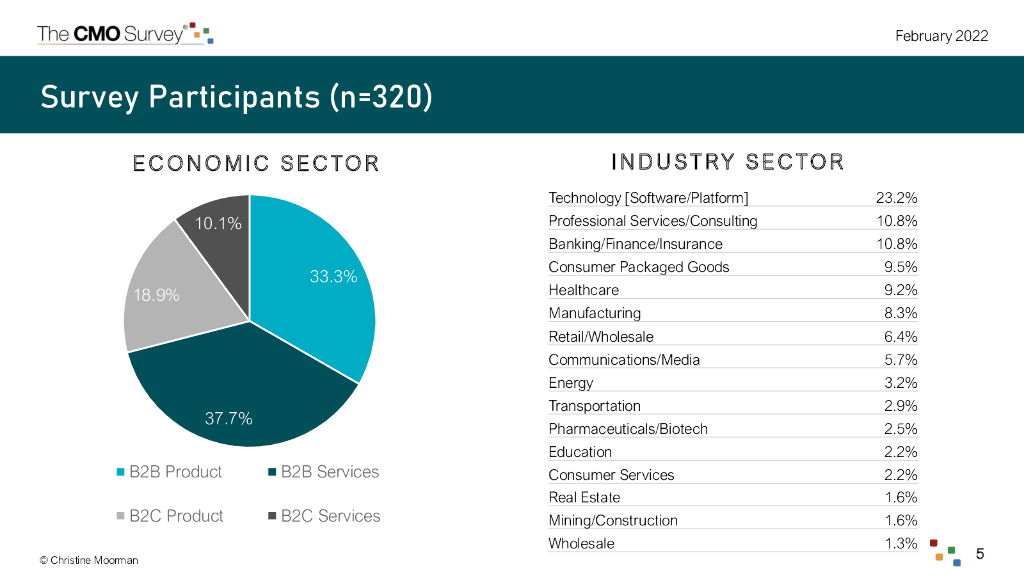 The CMO Survey®

February 2022

Survey Participants (n=320)

ECONOMIC SECTOR

10.1%
33.3%
18.9%
37.7%

B2B Product
B2B Services
B2C Product
B2C Services

INDUSTRY SECTOR

| Technology [Software/Platform] | 23.2% |
|---|---|
| Professional Services/Consulting | 10.8% |
| Banking/Finance/Insurance | 10.8% |
| Consumer Packaged Goods | 9.5% |
| Healthcare | 9.2% |
| Manufacturing | 8.3% |
| Retail/Wholesale | 6.4% |
| Communications/Media | 5.7% |
| Energy | 3.2% |
| Transportation | 2.9% |
| Pharmaceuticals/Biotech | 2.5% |
| Education | 2.2% |
| Consumer Services | 2.2% |
| Real Estate | 1.6% |
| Mining/Construction | 1.6% |
| Wholesale | 1.3% |

© Christine Moorman

5